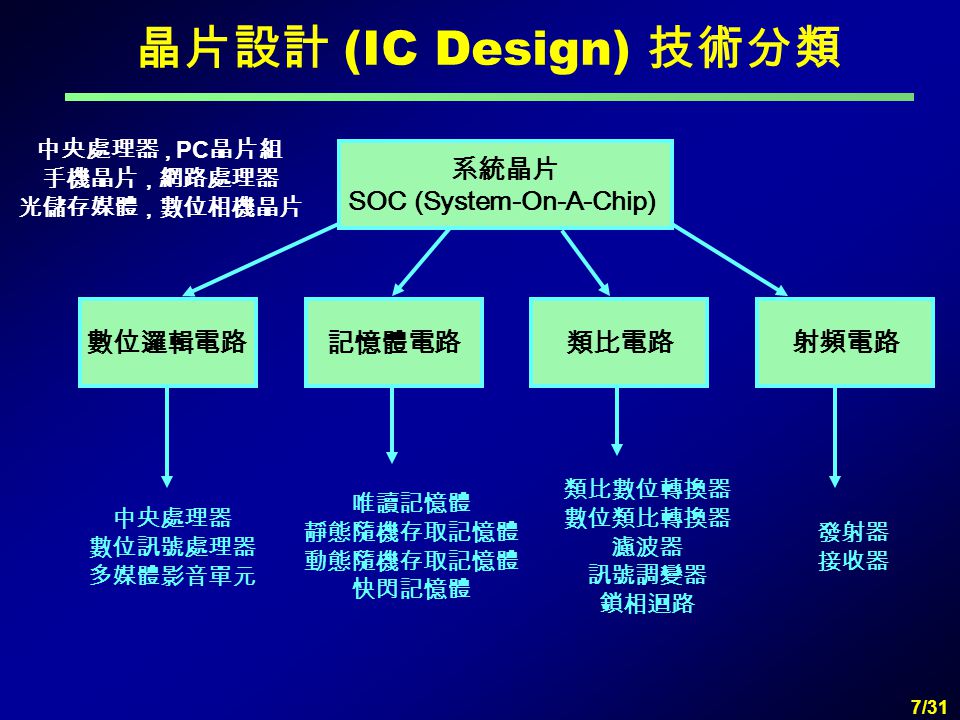 晶片設計 (IC Design) 技術分類

中央處理器 , PC晶片組
手機晶片 , 網路處理器
光儲存媒體 , 數位相機晶片

系統晶片
SOC (System-On-A-Chip)

數位邏輯電路

記憶體電路

類比電路

射頻電路

中央處理器
數位訊號處理器
多媒體影音單元

唯讀記憶體
靜態隨機存取記憶體
動態隨機存取記憶體
快閃記憶體

類比數位轉換器
數位類比轉換器
濾波器
訊號調變器
鎖相迴路

發射器
接收器

7/31